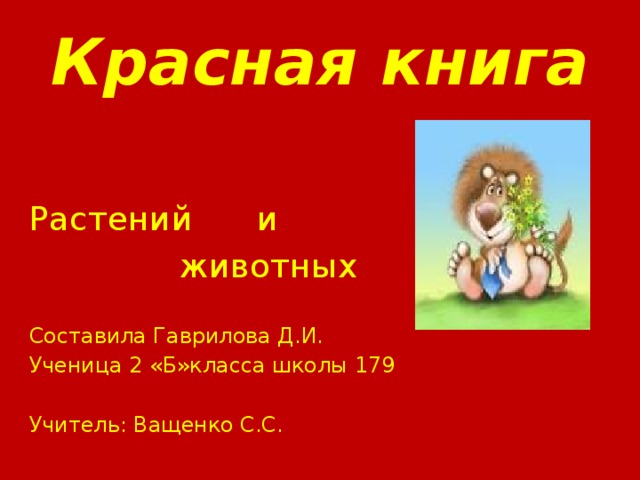 Красная книга

Растений и животных

Составила Гаврилова Д.И.
Ученица 2 «Б»класса школы 179

Учитель: Ващенко С.С.